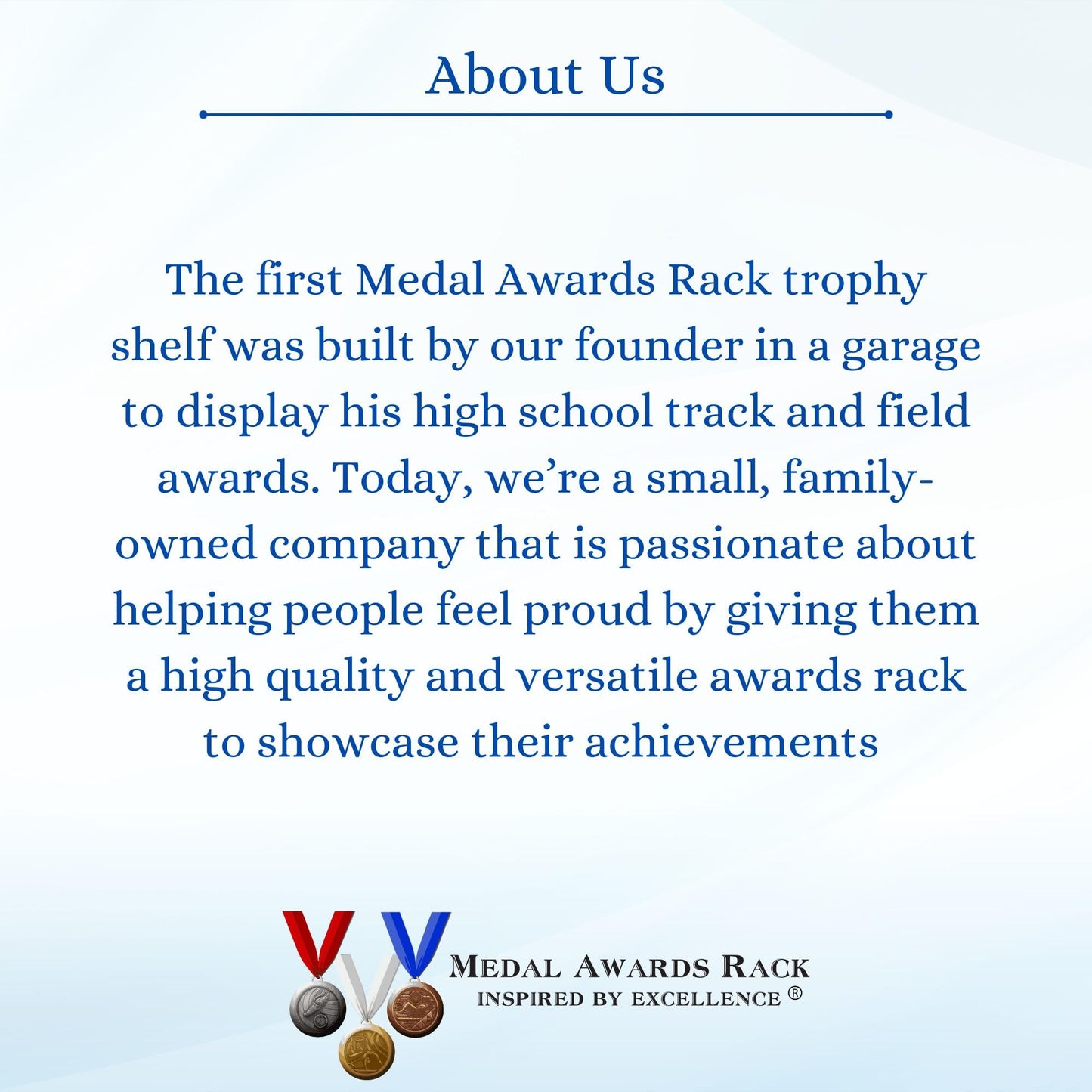 About Us

The first Medal Awards Rack trophy shelf was built by our founder in a garage to display his high school track and field awards. Today, we’re a small, family-owned company that is passionate about helping people feel proud by giving them a high quality and versatile awards rack to showcase their achievements

MEDAL AWARDS RACK
INSPIRED BY EXCELLENCE ®